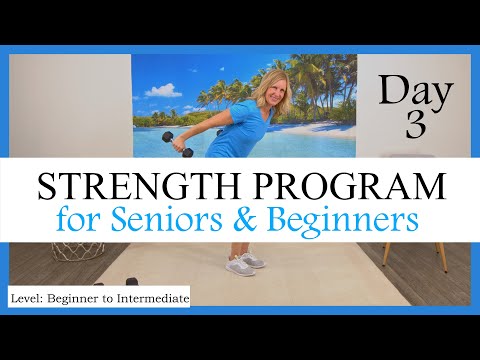 Day 3

STRENGTH PROGRAM
for Seniors & Beginners

Level: Beginner to Intermediate